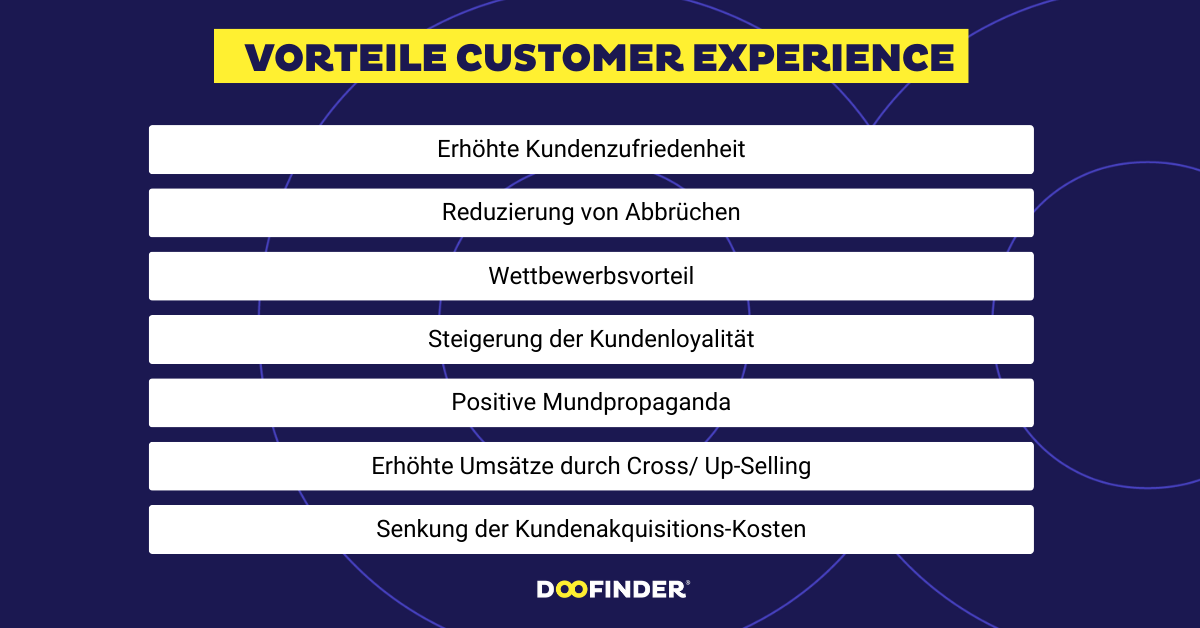 VORTEILE CUSTOMER EXPERIENCE

Erhöhte Kundenzufriedenheit

Reduzierung von Abbrüchen

Wettbewerbsvorteil

Steigerung der Kundenloyalität

Positive Mundpropaganda

Erhöhte Umsätze durch Cross/ Up-Selling

Senkung der Kundenakquisitions-Kosten

DOOFINDER®